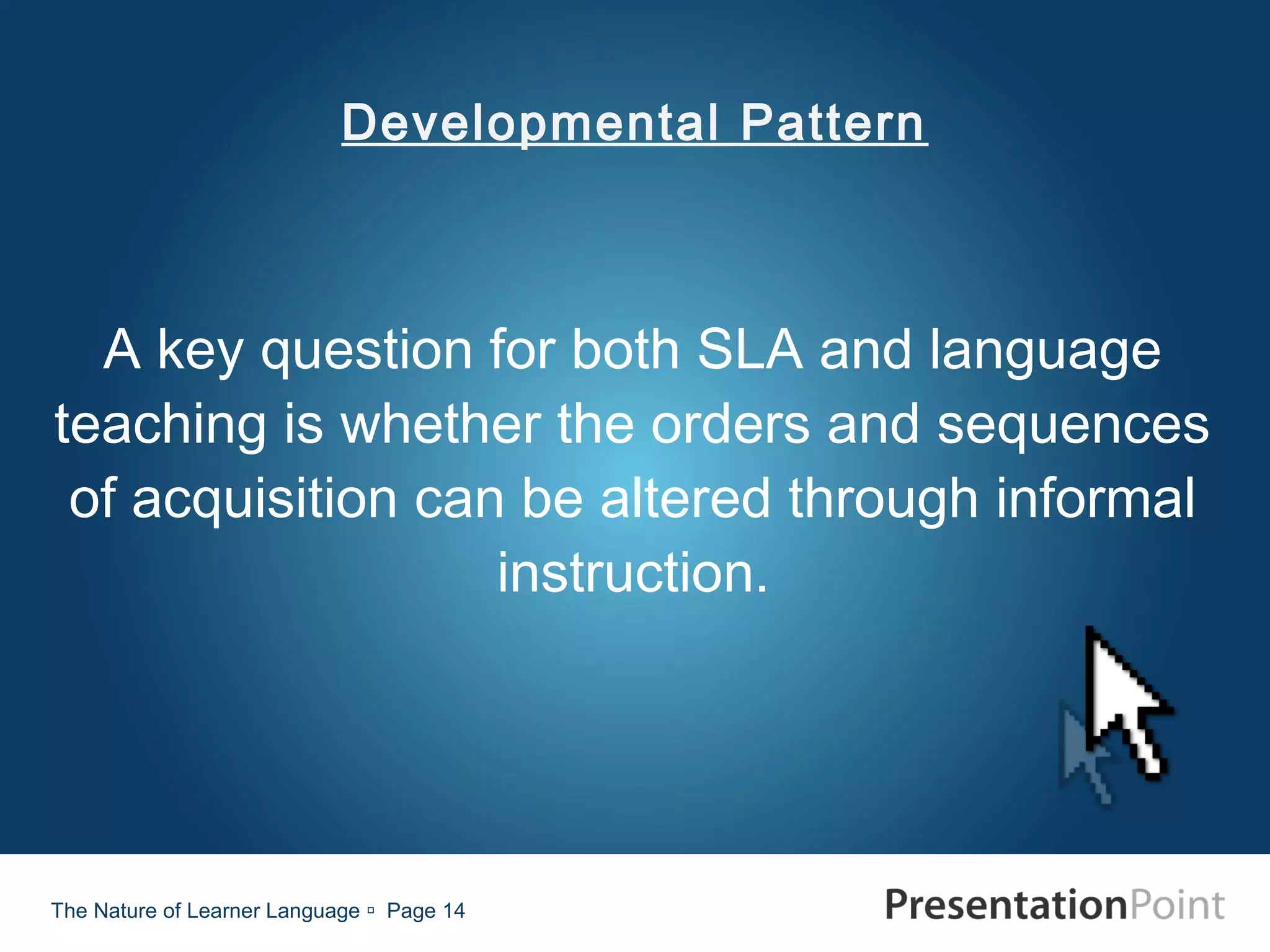 Developmental Pattern

A key question for both SLA and language teaching is whether the orders and sequences of acquisition can be altered through informal instruction.

The Nature of Learner Language ▫ Page 14

PresentationPoint